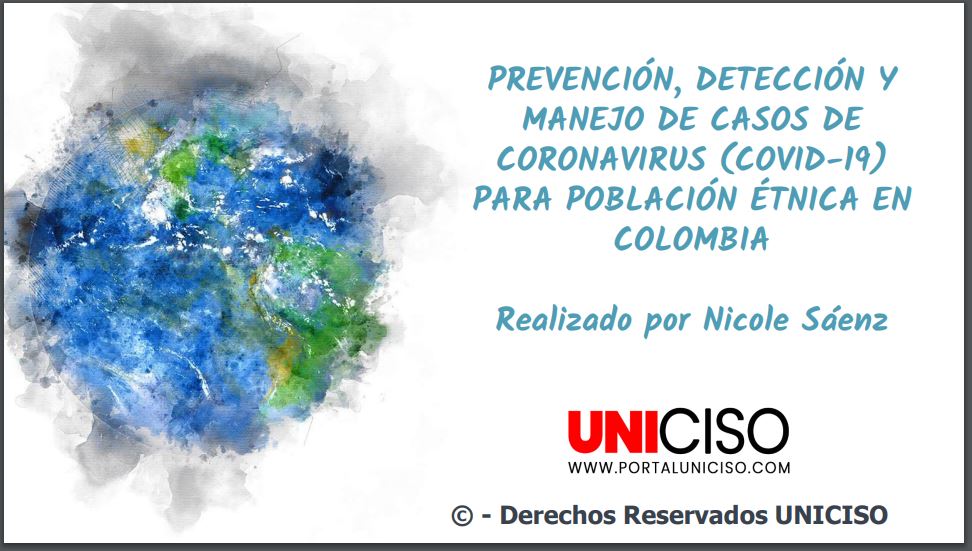 PREVENCIÓN, DETECCIÓN Y MANEJO DE CASOS DE CORONAVIRUS (COVID-19) PARA POBLACIÓN ÉTNICA EN COLOMBIA

Realizado por Nicole Sáenz

UNICISO
WWW.PORTALUNICISO.COM

© - Derechos Reservados UNICISO